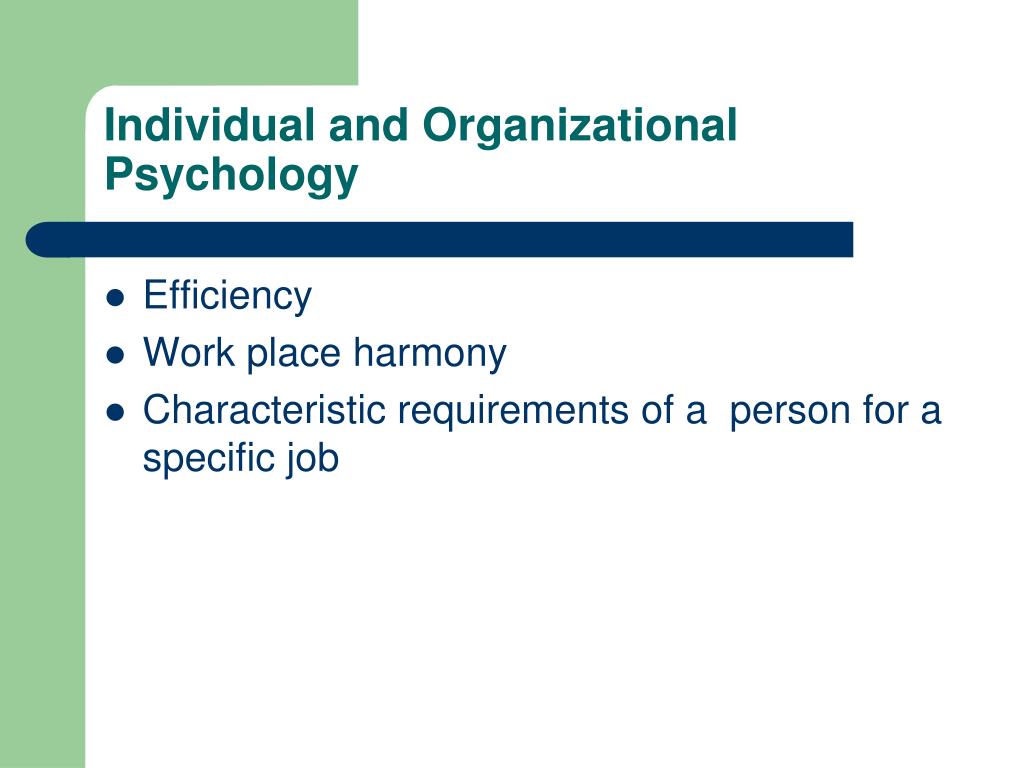 Individual and Organizational Psychology

- Efficiency
- Work place harmony
- Characteristic requirements of a  person for a specific job